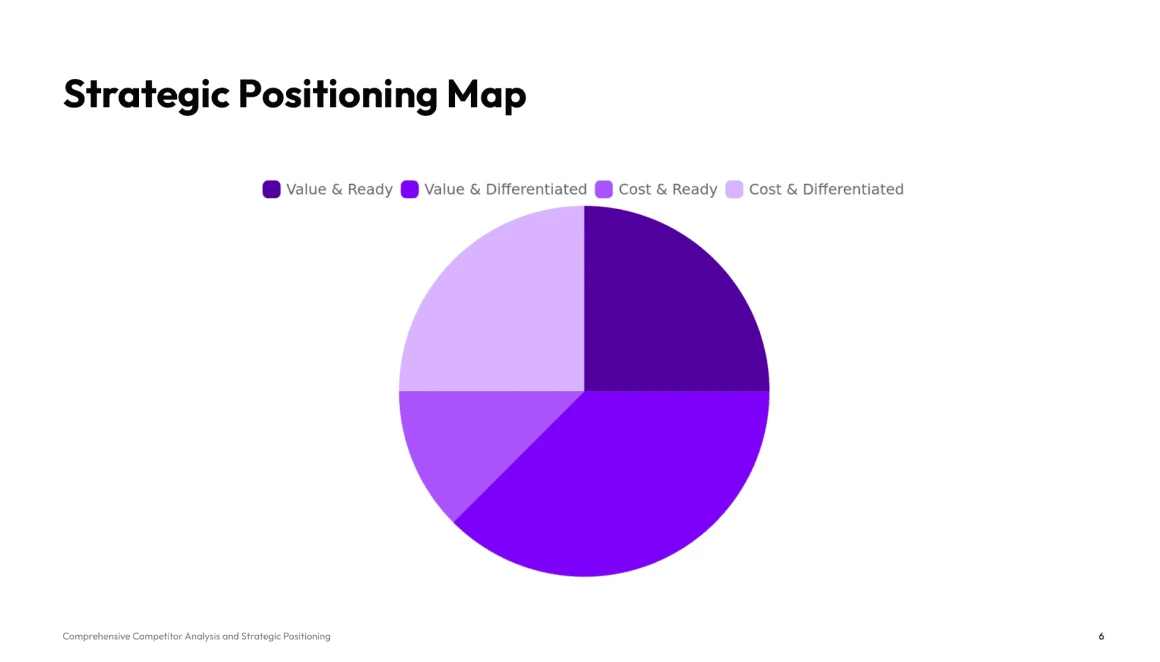 Strategic Positioning Map

Value & Ready Value & Differentiated Cost & Ready Cost & Differentiated

Comprehensive Competitor Analysis and Strategic Positioning

6